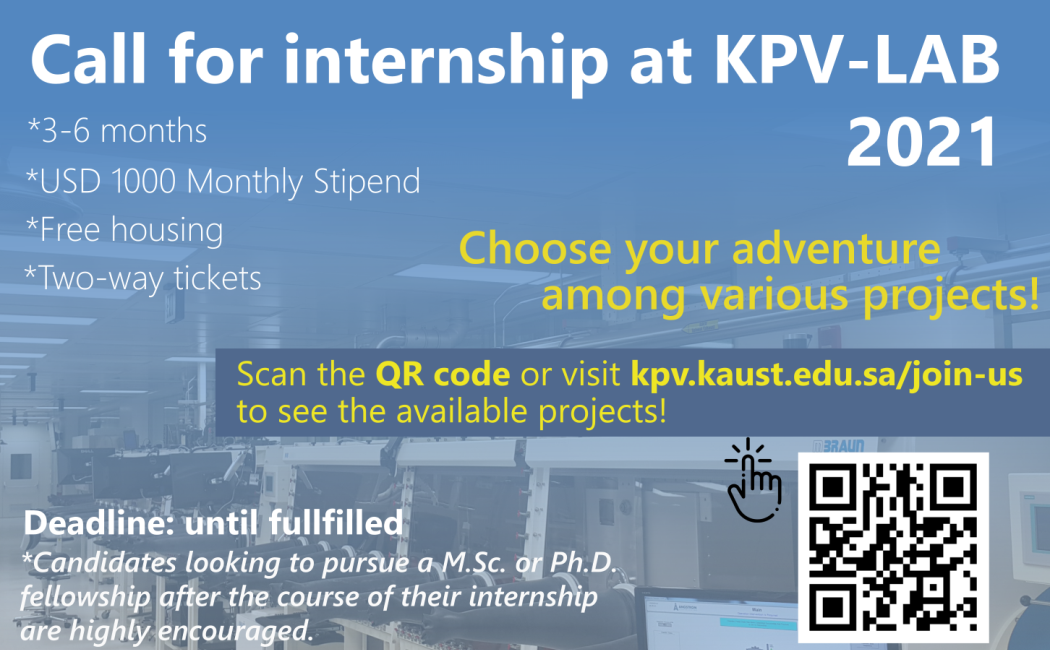 Call for internship at KPV-LAB 2021

*3-6 months
*USD 1000 Monthly Stipend
*Free housing
*Two-way tickets

Choose your adventure among various projects!

Scan the QR code or visit kpv.kaust.edu.sa/join-us to see the available projects!

BRAUN

Deadline: until fullfilled

*Candidates looking to pursue a M.Sc. or Ph.D. fellowship after the course of their internship are highly encouraged.